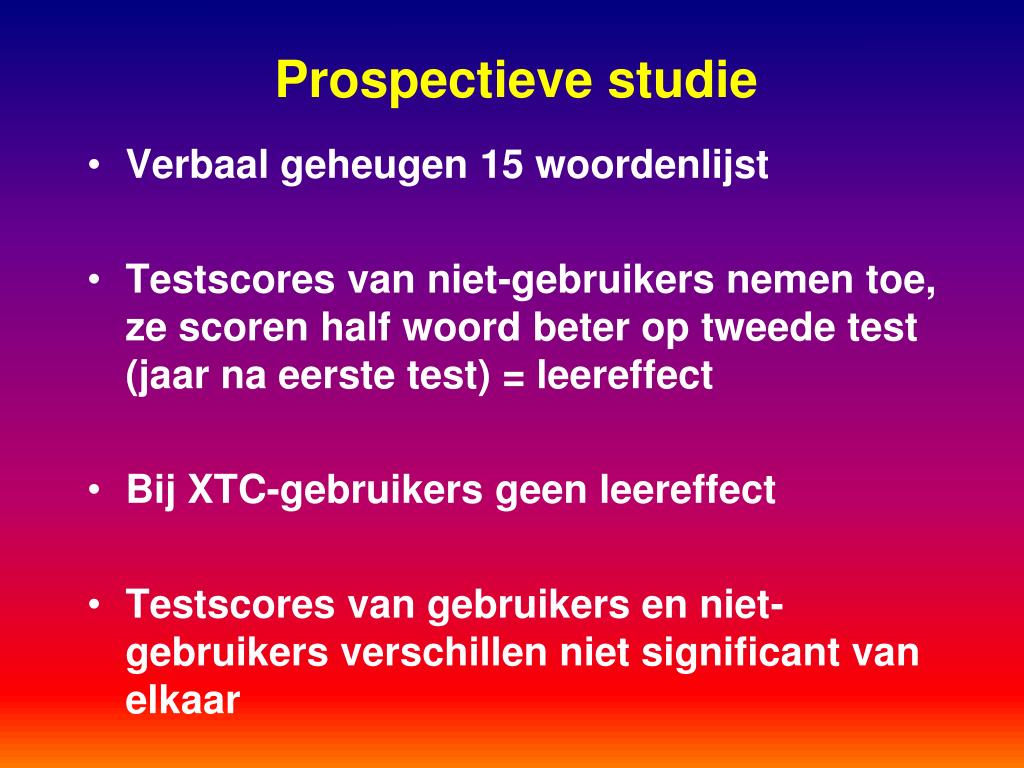 Prospectieve studie

• Verbaal geheugen 15 woordenlijst

• Testscores van niet-gebruikers nemen toe, ze scoren half woord beter op tweede test (jaar na eerste test) = leereffect

• Bij XTC-gebruikers geen leereffect

• Testscores van gebruikers en niet-gebruikers verschillen niet significant van elkaar